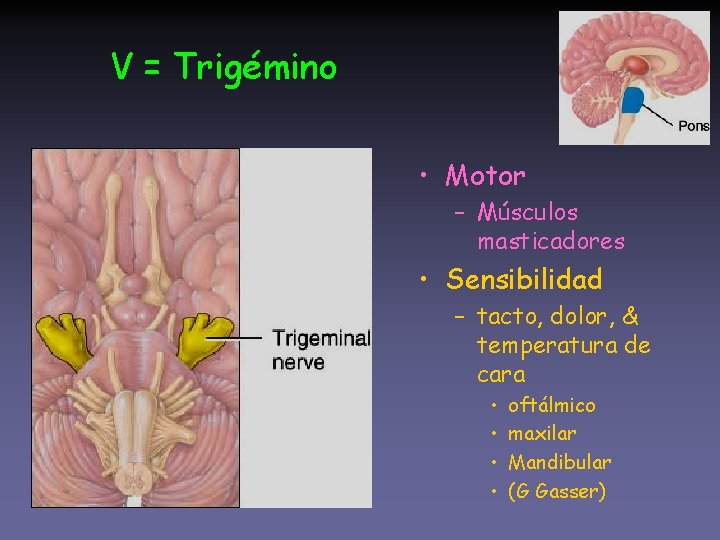 V = Trigémino

Pons

Trigeminal nerve

• Motor
– Músculos masticadores
• Sensibilidad
– tacto, dolor, & temperatura de cara
• oftálmico
• maxilar
• Mandibular
• (G Gasser)